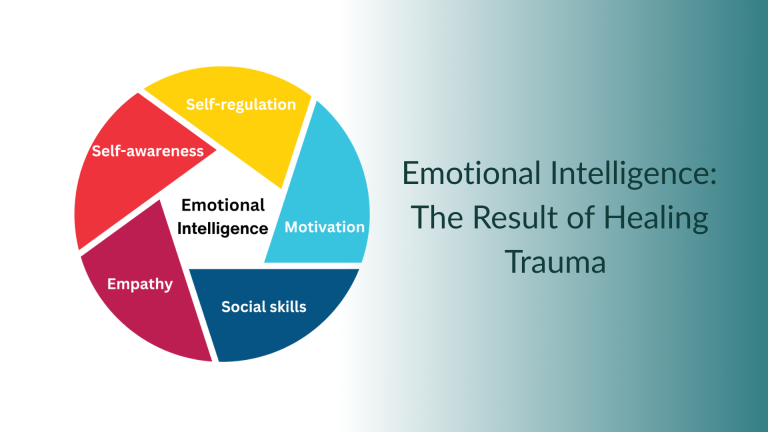 Self-regulation

Self-awareness

Emotional Intelligence

Motivation

Empathy

Social skills

Emotional Intelligence: The Result of Healing Trauma